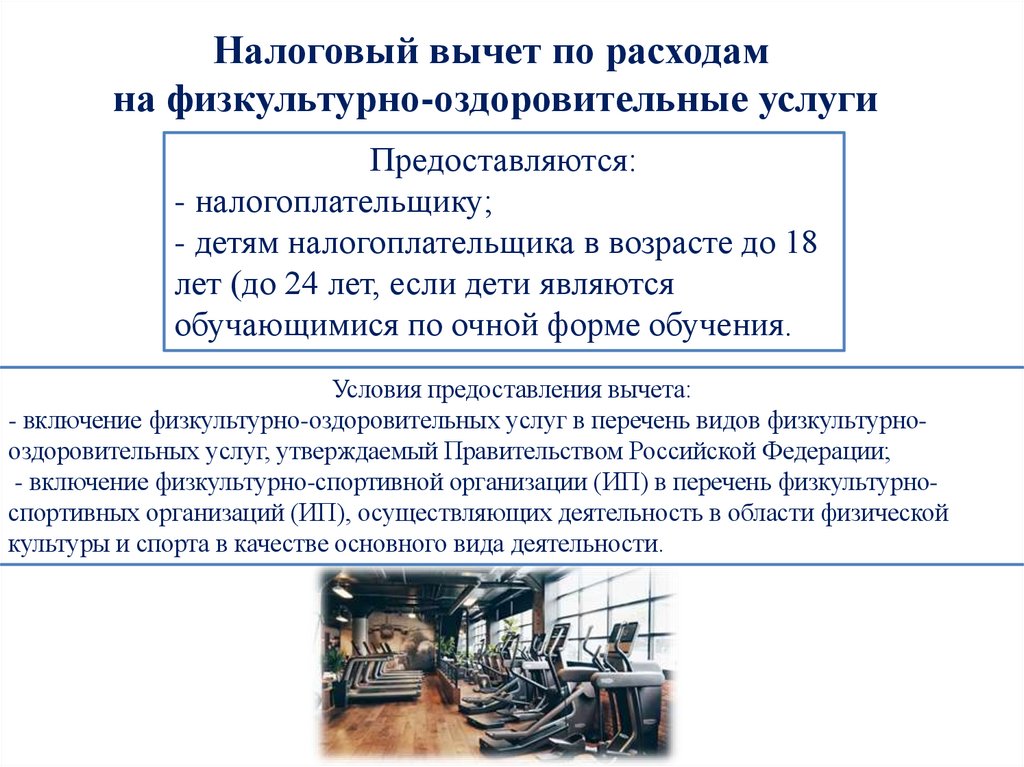 Налоговый вычет по расходам на физкультурно-оздоровительные услуги

Предоставляются:
- налогоплательщику;
- детям налогоплательщика в возрасте до 18 лет (до 24 лет, если дети являются обучающимися по очной форме обучения.

Условия предоставления вычета:
- включение физкультурно-оздоровительных услуг в перечень видов физкультурно-оздоровительных услуг, утверждаемый Правительством Российской Федерации;
- включение физкультурно-спортивной организации (ИП) в перечень физкультурно-спортивных организаций (ИП), осуществляющих деятельность в области физической культуры и спорта в качестве основного вида деятельности.